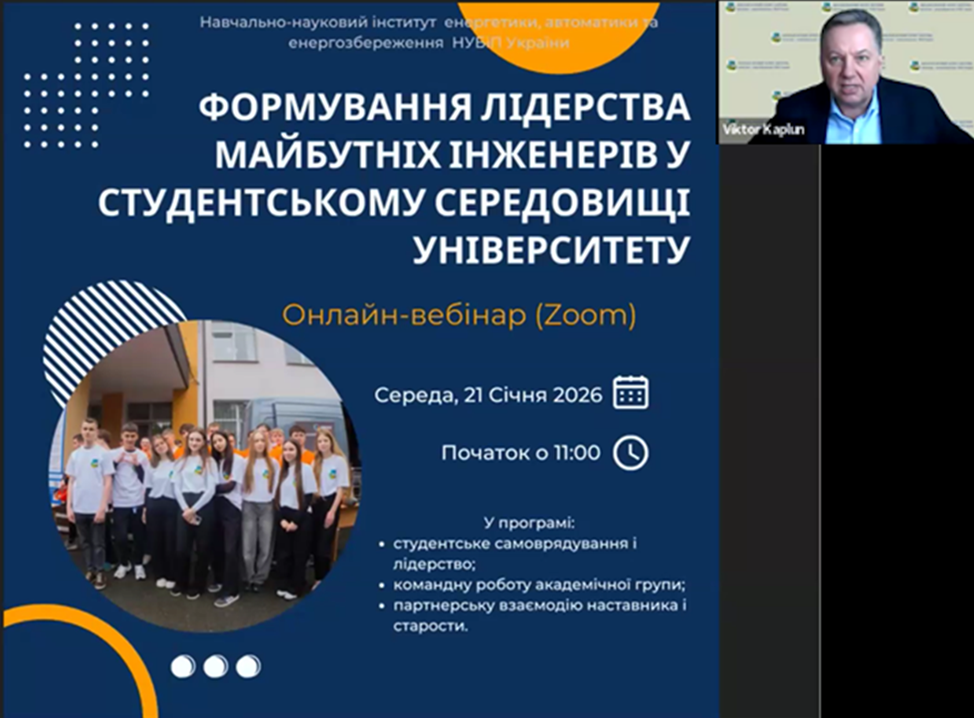 Навчально-науковий інститут енергетики, автоматики та енергозбереження НУБіП України

ФОРМУВАННЯ ЛІДЕРСТВА МАЙБУТНІХ ІНЖЕНЕРІВ У СТУДЕНТСЬКОМУ СЕРЕДОВИЩІ УНІВЕРСИТЕТУ

Онлайн-вебінар (Zoom)

Середа, 21 Січня 2026

Початок о 11:00

У програмі:
• студентське самоврядування і лідерство;
• командну роботу академічної групи;
• партнерську взаємодію наставника і старости.

Viktor Kaplun